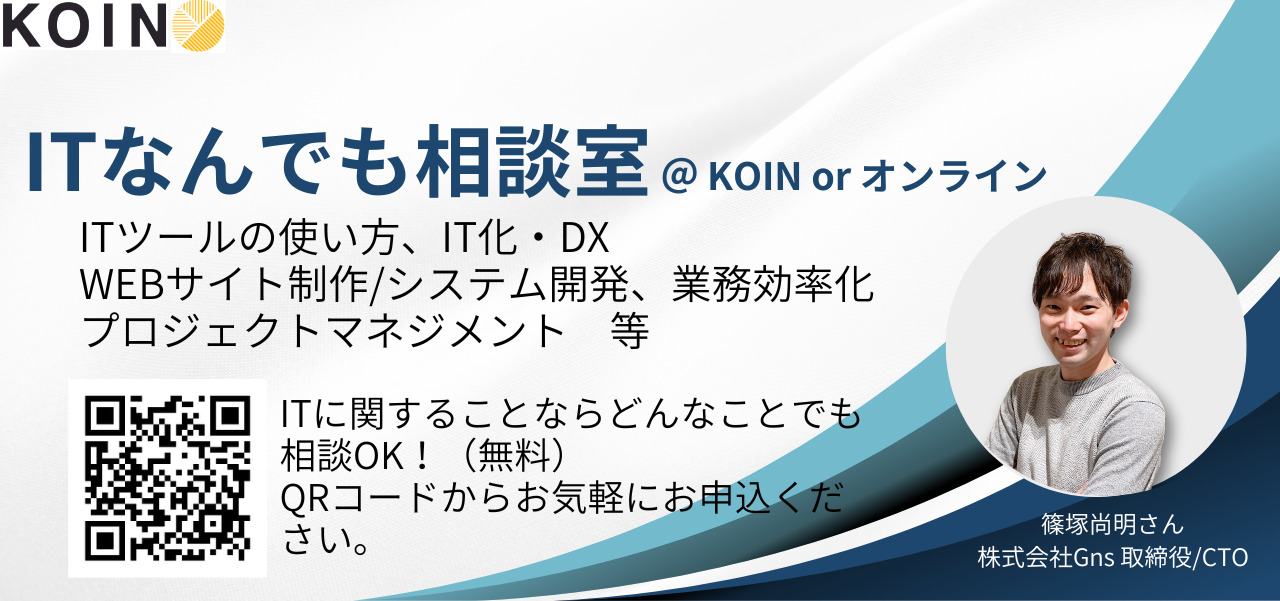 KOIN

ITなんでも相談室 @ KOIN or オンライン

ITツールの使い方、IT化・DX
WEBサイト制作/システム開発、業務効率化
プロジェクトマネジメント　等

ITに関することならどんなことでも相談OK！（無料）
QRコードからお気軽にお申込ください。

篠塚尚明さん
株式会社Gns 取締役/CTO